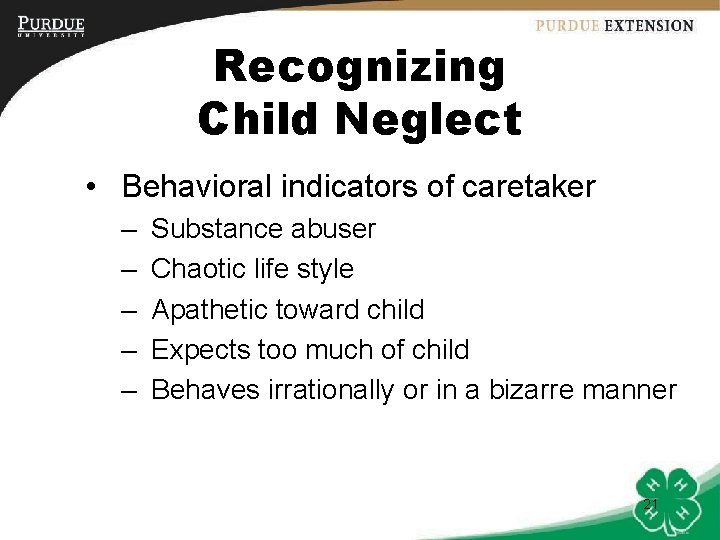 PURDUE
UNIVERSITY

PURDUE EXTENSION

Recognizing Child Neglect

• Behavioral indicators of caretaker
– Substance abuser
– Chaotic life style
– Apathetic toward child
– Expects too much of child
– Behaves irrationally or in a bizarre manner

H H H H

21